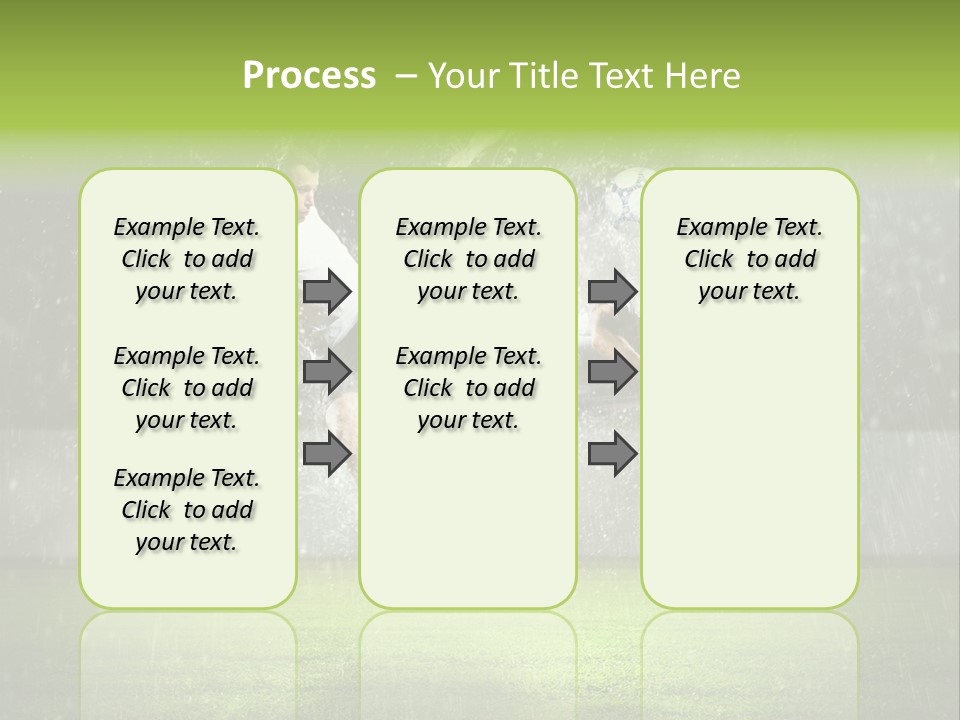 Process – Your Title Text Here

Example Text. Click to add your text.

Example Text. Click to add your text.

Example Text. Click to add your text.

Example Text. Click to add your text.

Example Text. Click to add your text.

Example Text. Click to add your text.